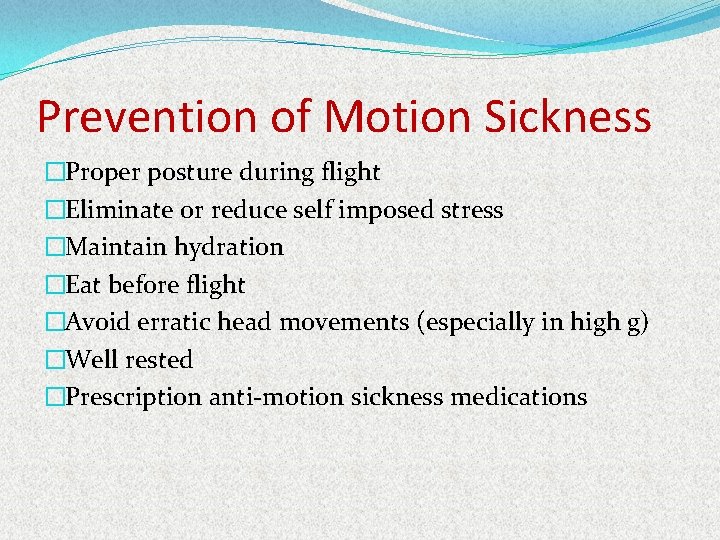 Prevention of Motion Sickness

□Proper posture during flight
□Eliminate or reduce self imposed stress
□Maintain hydration
□Eat before flight
□Avoid erratic head movements (especially in high g)
□Well rested
□Prescription anti-motion sickness medications